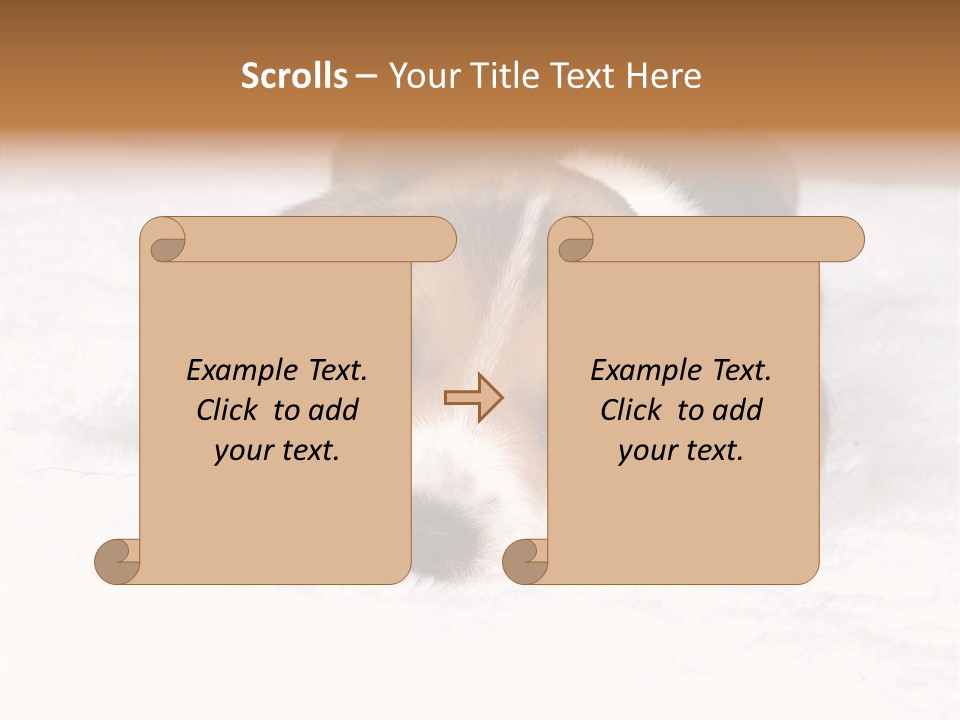 Scrolls – Your Title Text Here

Example Text. Click to add your text.

Example Text. Click to add your text.